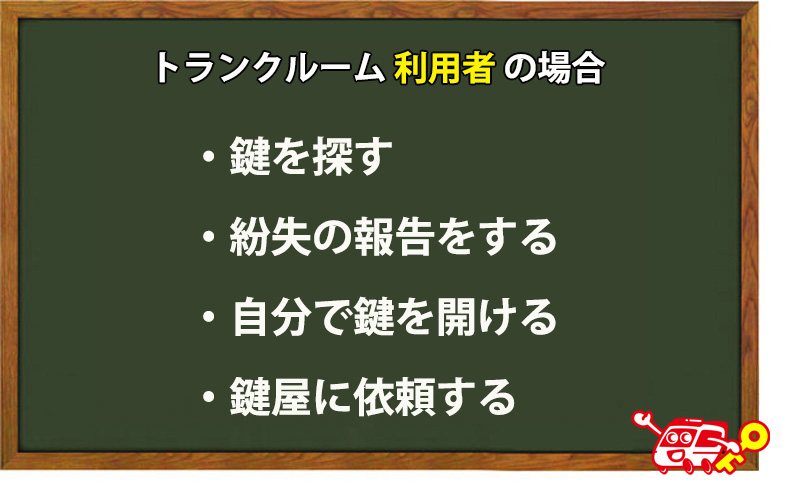 トランクルーム 利用者 の場合

・鍵を探す

・紛失の報告をする

・自分で鍵を開ける

・鍵屋に依頼する